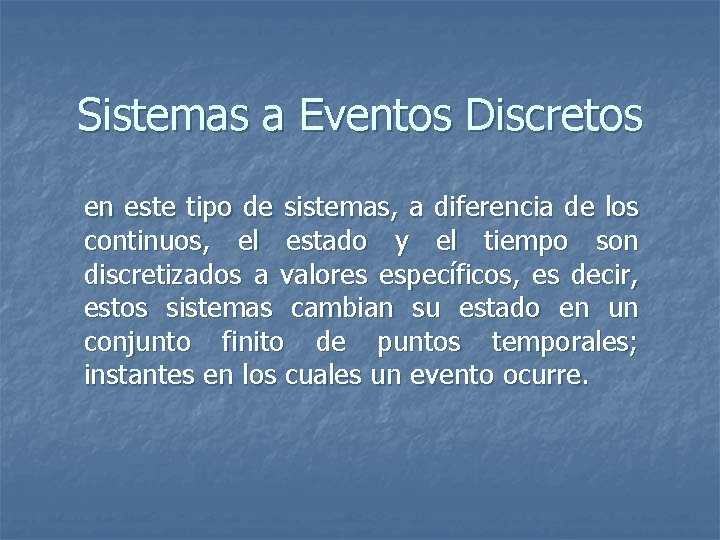 Sistemas a Eventos Discretos

en este tipo de sistemas, a diferencia de los continuos, el estado y el tiempo son discretizados a valores específicos, es decir, estos sistemas cambian su estado en un conjunto finito de puntos temporales; instantes en los cuales un evento ocurre.